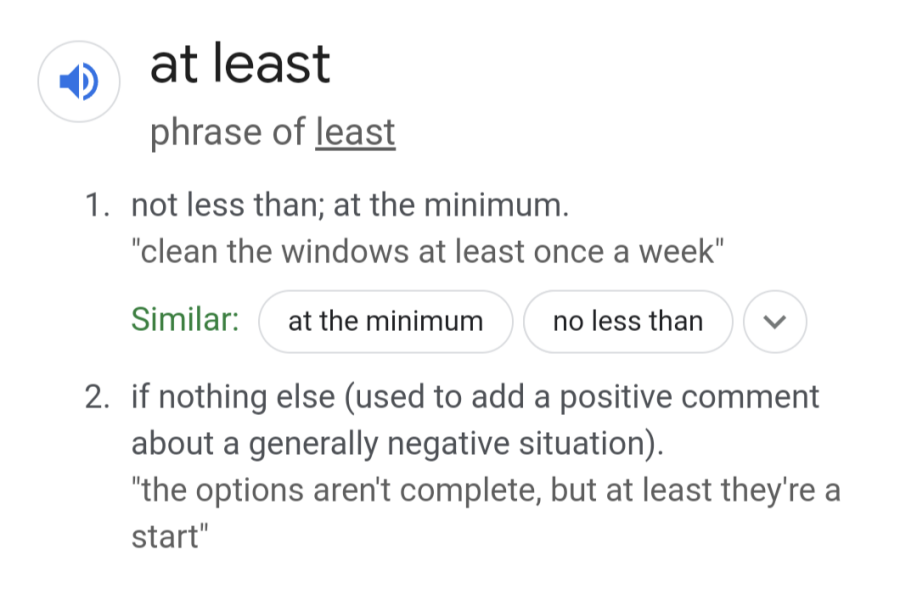 at least

phrase of least

1. not less than; at the minimum.
"clean the windows at least once a week"

Similar: at the minimum no less than

2. if nothing else (used to add a positive comment about a generally negative situation).
"the options aren't complete, but at least they're a start"